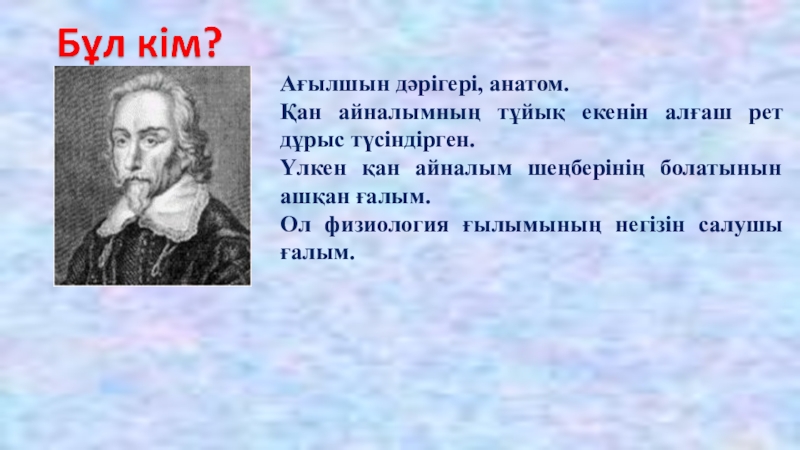 Бұл кім?

Ағылшын дәрігері, анатом.
Қан айналымның тұйық екенін алғаш рет дұрыс түсіндірген.
Үлкен қан айналым шеңберінің болатынын ашқан ғалым.
Ол физиология ғылымының негізін салушы ғалым.